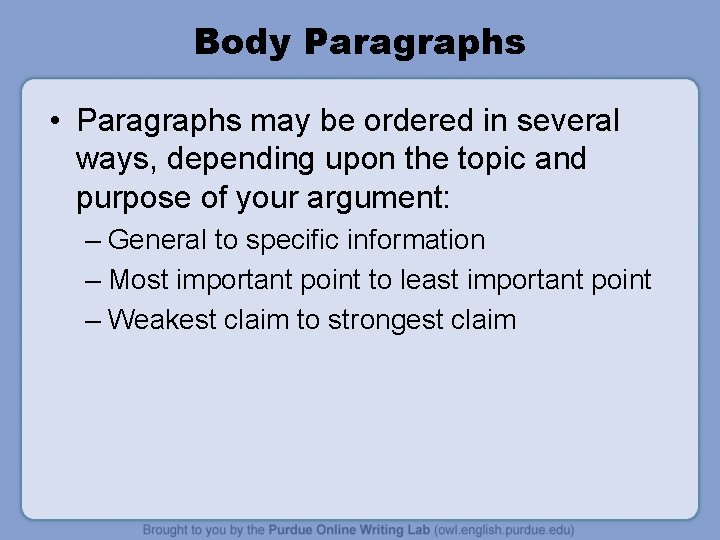 Body Paragraphs

• Paragraphs may be ordered in several ways, depending upon the topic and purpose of your argument:
– General to specific information
– Most important point to least important point
– Weakest claim to strongest claim

Brought to you by the Purdue Online Writing Lab (owl.english.purdue.edu)